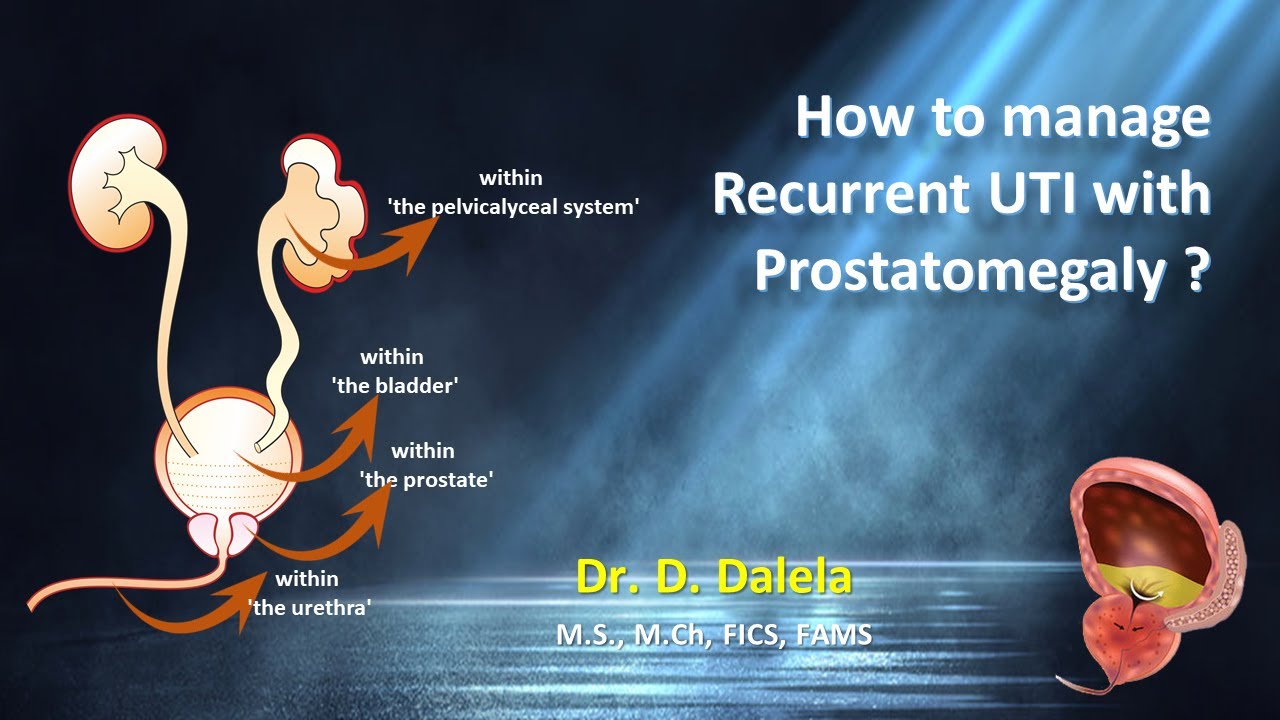 How to manage Recurrent UTI with Prostatomegaly ?

within 'the pelvicalyceal system'

within 'the bladder'

within 'the prostate'

within 'the urethra'

Dr. D. Dalela

M.S., M.Ch, FICS, FAMS